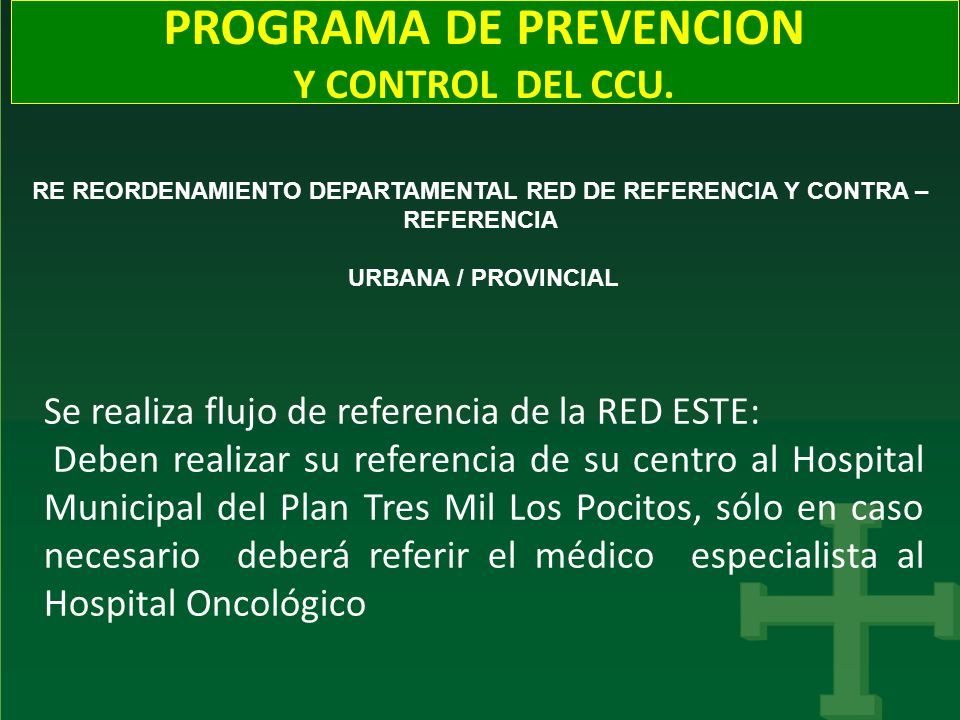 PROGRAMA DE PREVENCION
Y CONTROL DEL CCU.

RE REORDENAMIENTO DEPARTAMENTAL RED DE REFERENCIA Y CONTRA – REFERENCIA

URBANA / PROVINCIAL

Se realiza flujo de referencia de la RED ESTE:
Deben realizar su referencia de su centro al Hospital Municipal del Plan Tres Mil Los Pocitos, sólo en caso necesario deberá referir el médico especialista al Hospital Oncológico